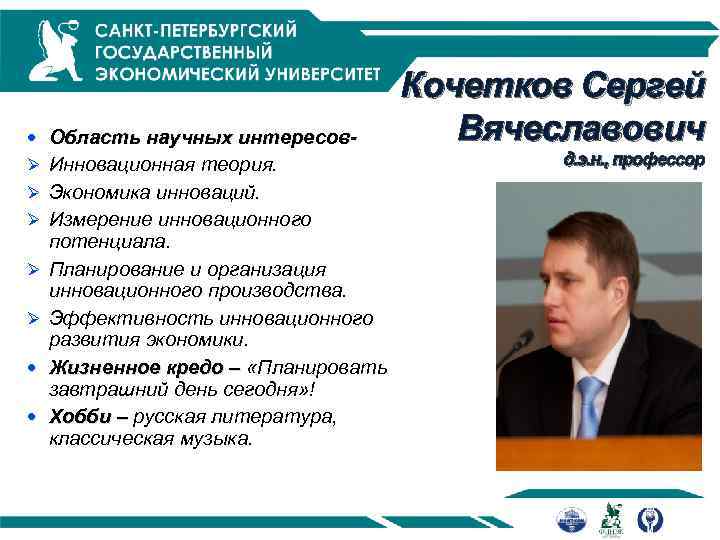 САНКТ-ПЕТЕРБУРГСКИЙ ГОСУДАРСТВЕННЫЙ ЭКОНОМИЧЕСКИЙ УНИВЕРСИТЕТ

Кочетков Сергей Вячеславович
д.э.н., профессор

• Область научных интересов-
➢ Инновационная теория.
➢ Экономика инноваций.
➢ Измерение инновационного потенциала.
➢ Планирование и организация инновационного производства.
➢ Эффективность инновационного развития экономики.
• Жизненное кредо – «Планировать завтрашний день сегодня»!
• Хобби – русская литература, классическая музыка.